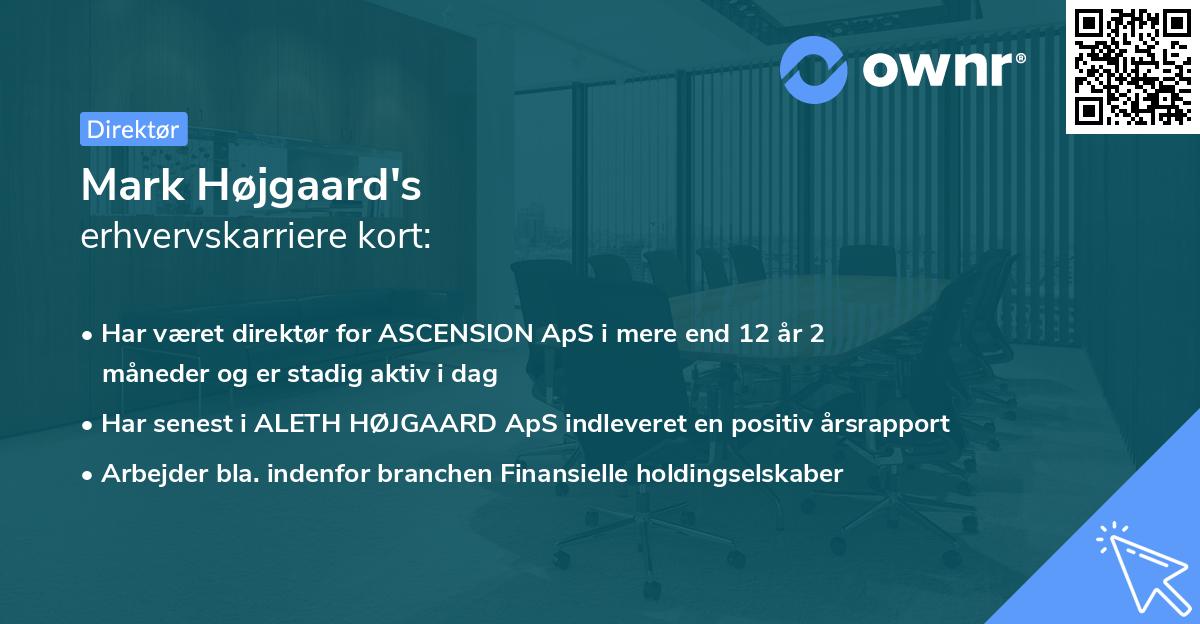 ownr®

Direktør

Mark Højgaard's
erhvervskarriere kort:

• Har været direktør for ASCENSION ApS i mere end 12 år 2 måneder og er stadig aktiv i dag

• Har senest i ALETH HØJGAARD ApS indleveret en positiv årsrapport

• Arbejder bla. indenfor branchen Finansielle holdingselskaber